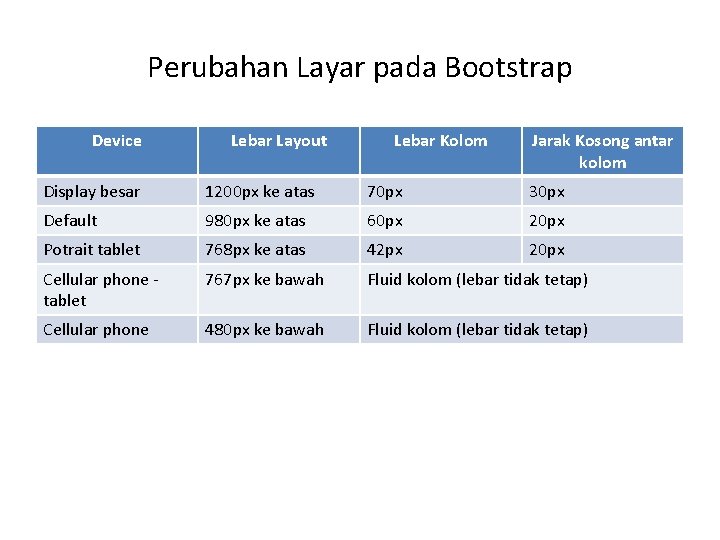 Perubahan Layar pada Bootstrap

| Device | Lebar Layout | Lebar Kolom | Jarak Kosong antar kolom |
|---|---|---|---|
| Display besar | 1200px ke atas | 70px | 30px |
| Default | 980px ke atas | 60px | 20px |
| Potrait tablet | 768px ke atas | 42px | 20px |
| Cellular phone - tablet | 767px ke bawah | Fluid kolom (lebar tidak tetap) | |
| Cellular phone | 480px ke bawah | Fluid kolom (lebar tidak tetap) | |